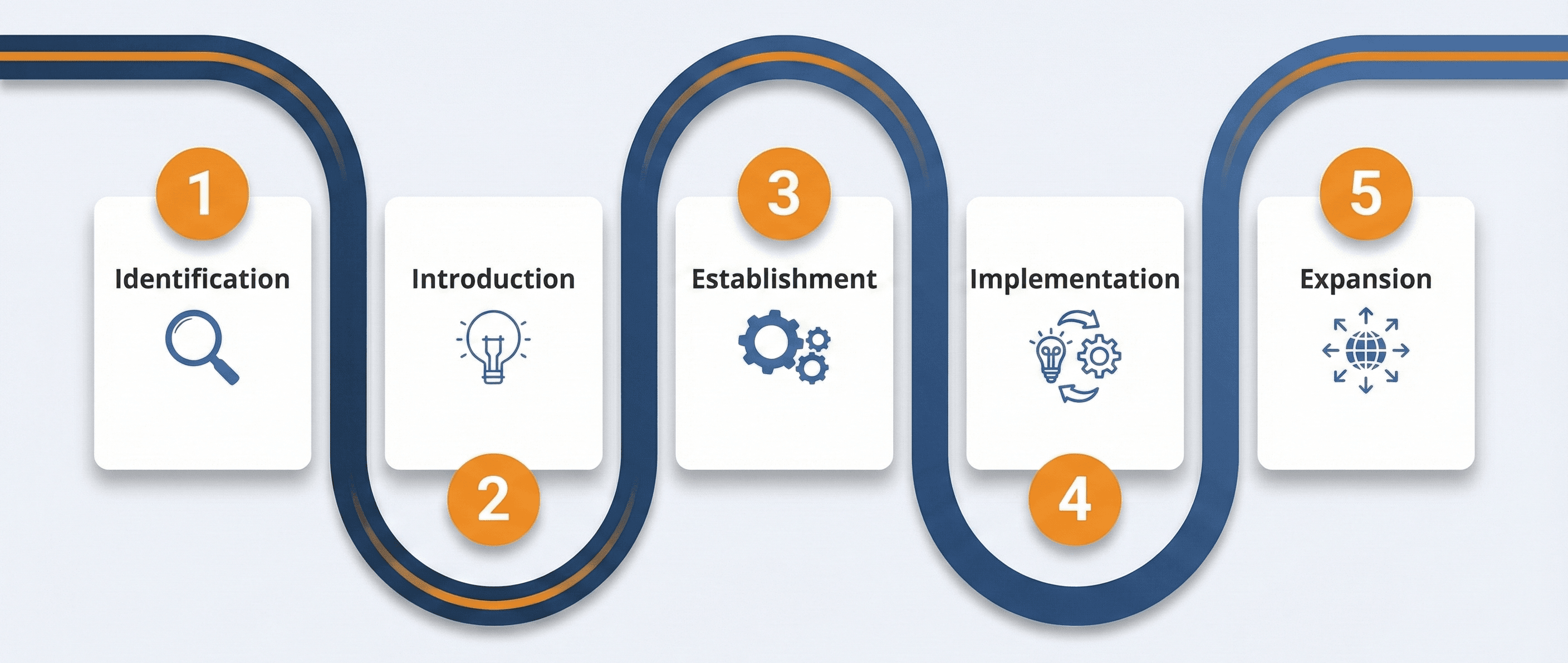 1
Identification

Introduction
2

3
Establishment

Implementation
4

5
Expansion